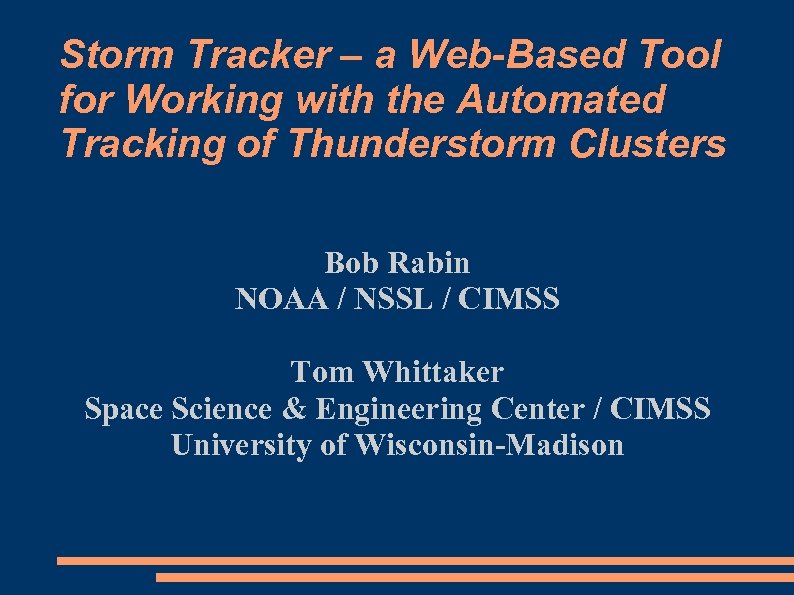 Storm Tracker – a Web-Based Tool for Working with the Automated Tracking of Thunderstorm Clusters

Bob Rabin
NOAA / NSSL / CIMSS

Tom Whittaker
Space Science & Engineering Center / CIMSS
University of Wisconsin-Madison